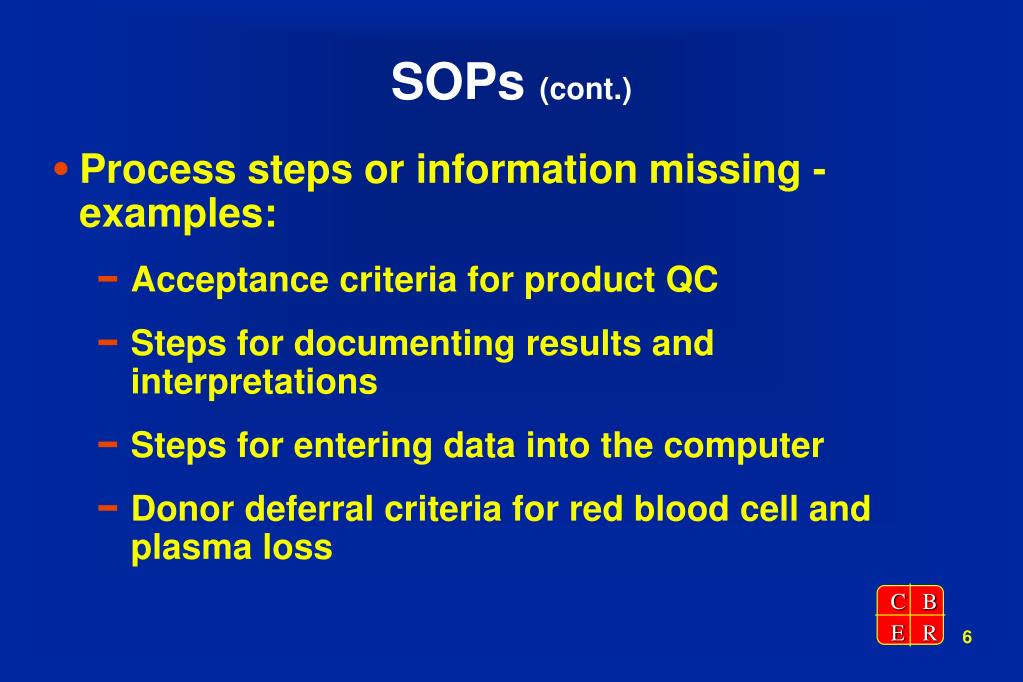 SOPs (cont.)

• Process steps or information missing - examples:

– Acceptance criteria for product QC

– Steps for documenting results and interpretations

– Steps for entering data into the computer

– Donor deferral criteria for red blood cell and plasma loss

C B
E R

6